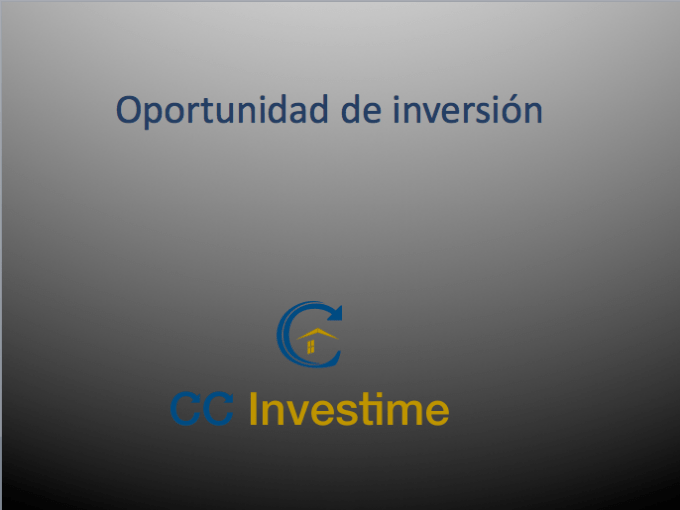 Oportunidad de inversión

CC Investime